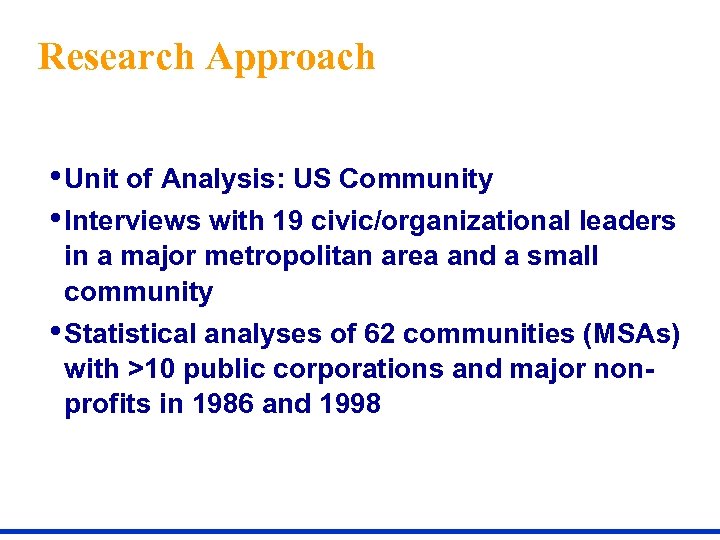 Research Approach

• Unit of Analysis: US Community

• Interviews with 19 civic/organizational leaders in a major metropolitan area and a small community

• Statistical analyses of 62 communities (MSAs) with >10 public corporations and major non-profits in 1986 and 1998